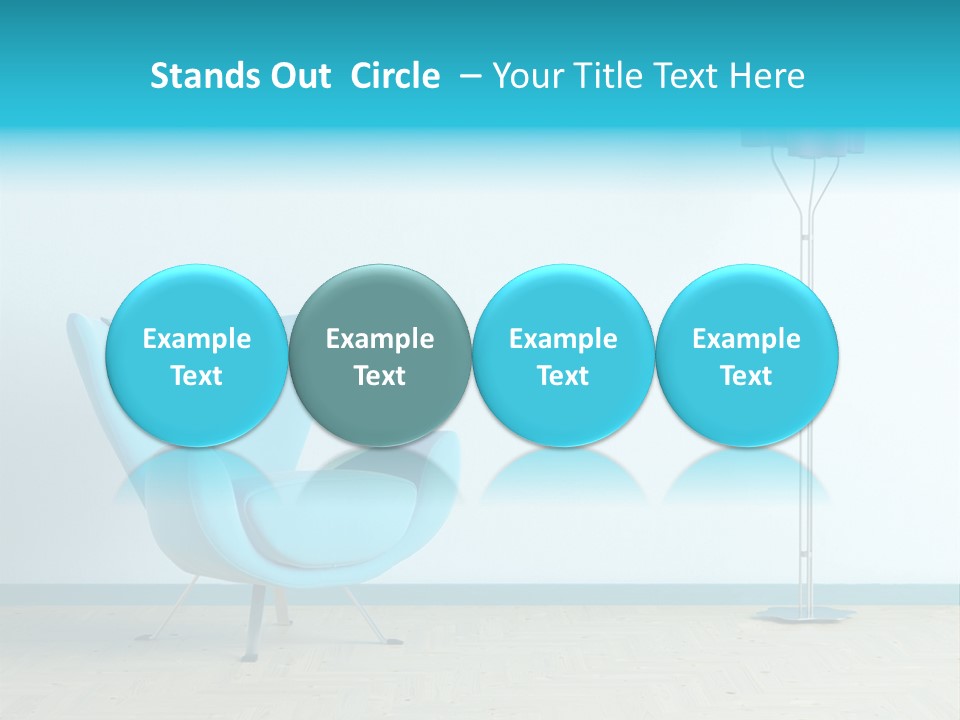 Stands Out Circle – Your Title Text Here

Example Text

Example Text

Example Text

Example Text